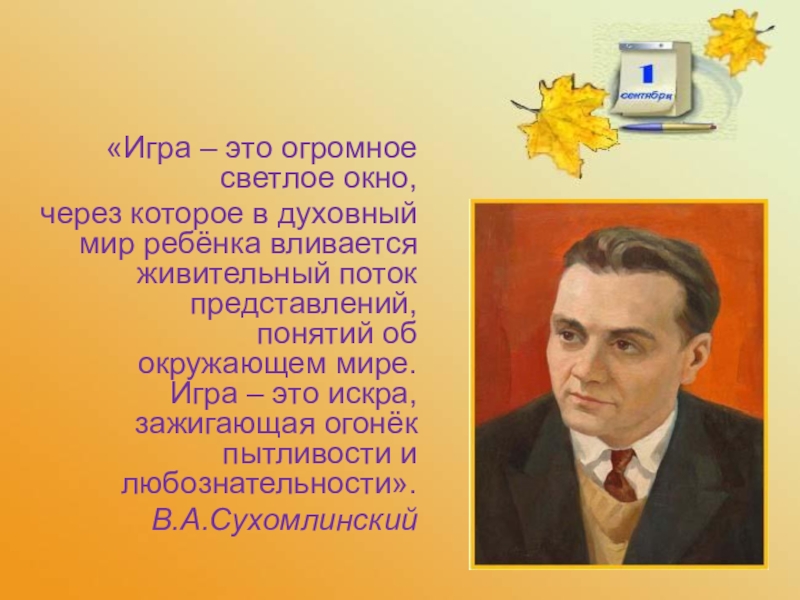 1
сентября

«Игра – это огромное светлое окно,

через которое в духовный мир ребёнка вливается живительный поток представлений, понятий об окружающем мире. Игра – это искра, зажигающая огонёк пытливости и любознательности».

В.А.Сухомлинский